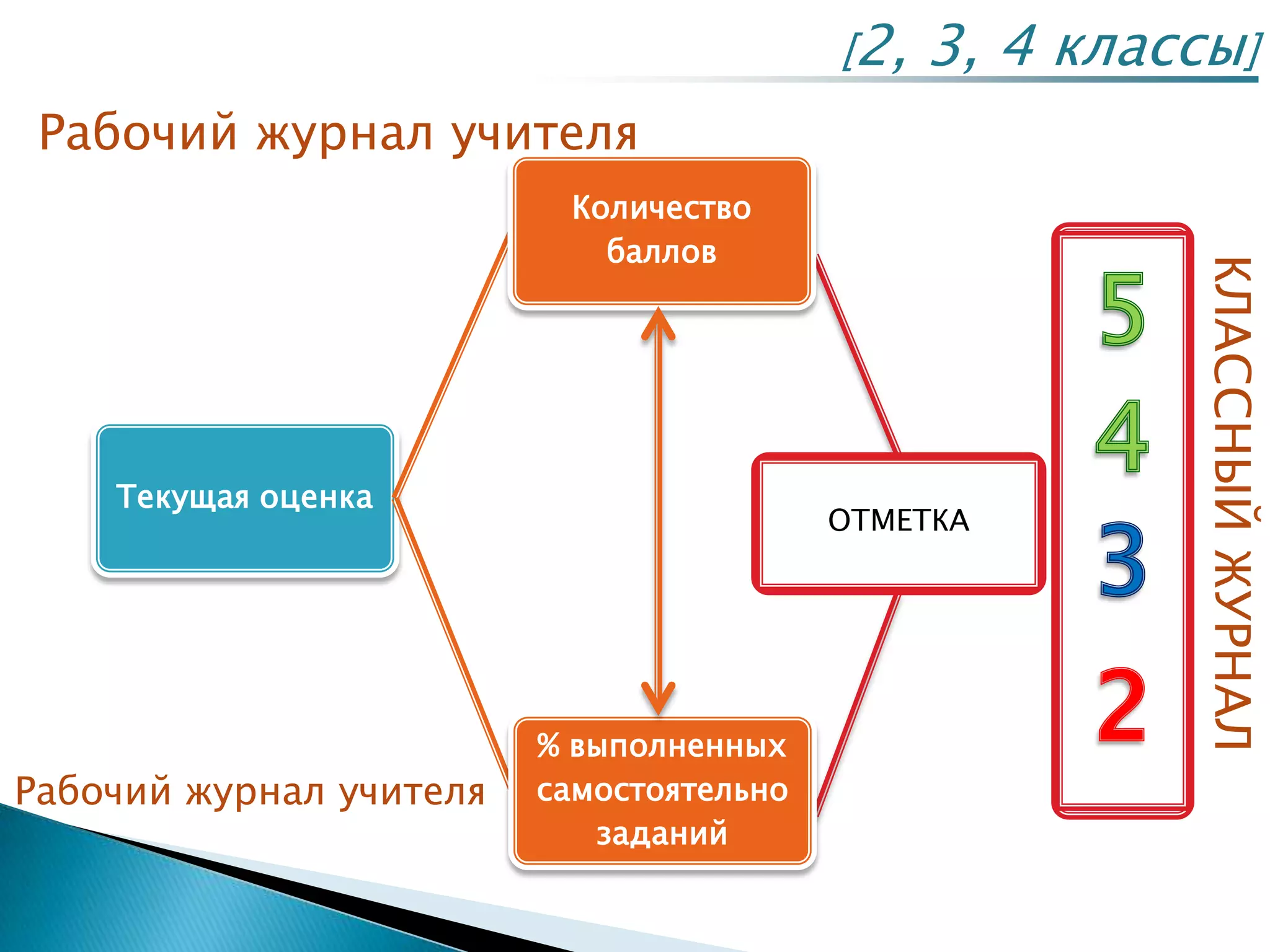 [2, 3, 4 классы]

Рабочий журнал учителя

Количество баллов

Текущая оценка

ОТМЕТКА

5
4
3
2

КЛАССНЫЙ ЖУРНАЛ

Рабочий журнал учителя

% выполненных самостоятельно заданий